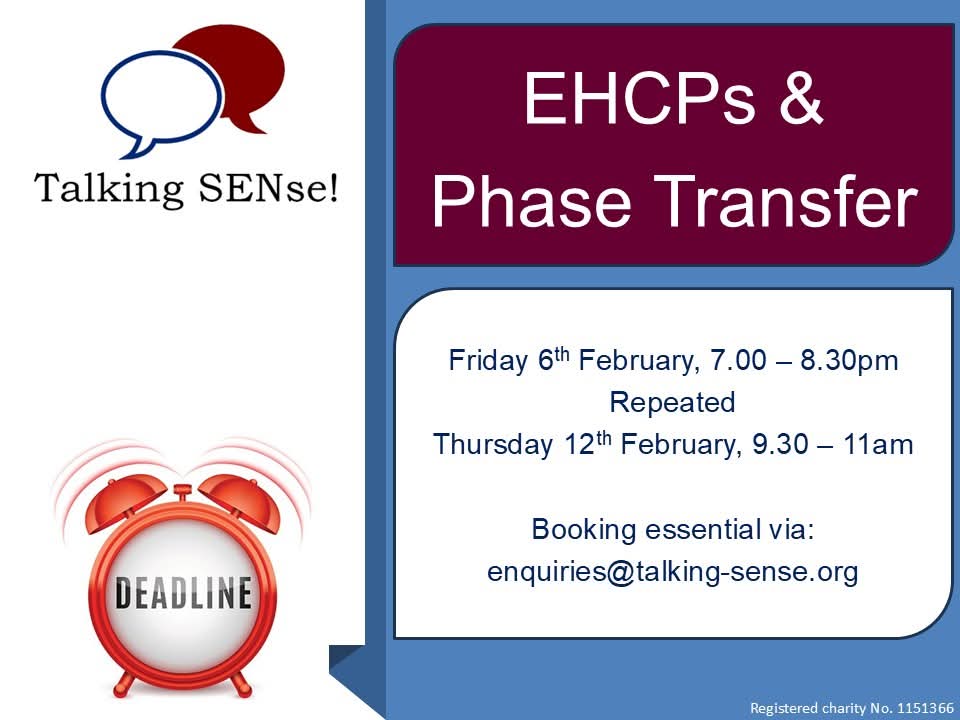 Talking SENse!

DEADLINE

EHCPs & Phase Transfer

Friday 6$^{th}$ February, 7.00 – 8.30pm
Repeated
Thursday 12$^{th}$ February, 9.30 – 11am

Booking essential via:
enquiries@talking-sense.org

Registered charity No. 1151366